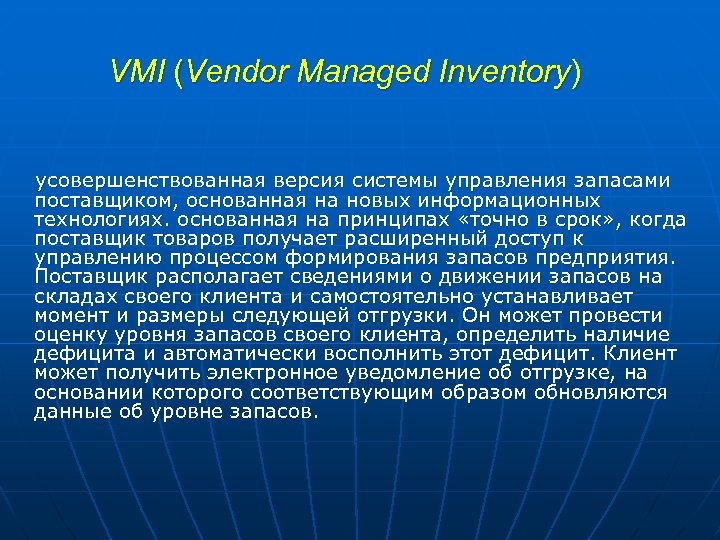 VMI (Vendor Managed Inventory)

усовершенствованная версия системы управления запасами поставщиком, основанная на новых информационных технологиях. основанная на принципах «точно в срок», когда поставщик товаров получает расширенный доступ к управлению процессом формирования запасов предприятия. Поставщик располагает сведениями о движении запасов на складах своего клиента и самостоятельно устанавливает момент и размеры следующей отгрузки. Он может провести оценку уровня запасов своего клиента, определить наличие дефицита и автоматически восполнить этот дефицит. Клиент может получить электронное уведомление об отгрузке, на основании которого соответствующим образом обновляются данные об уровне запасов.